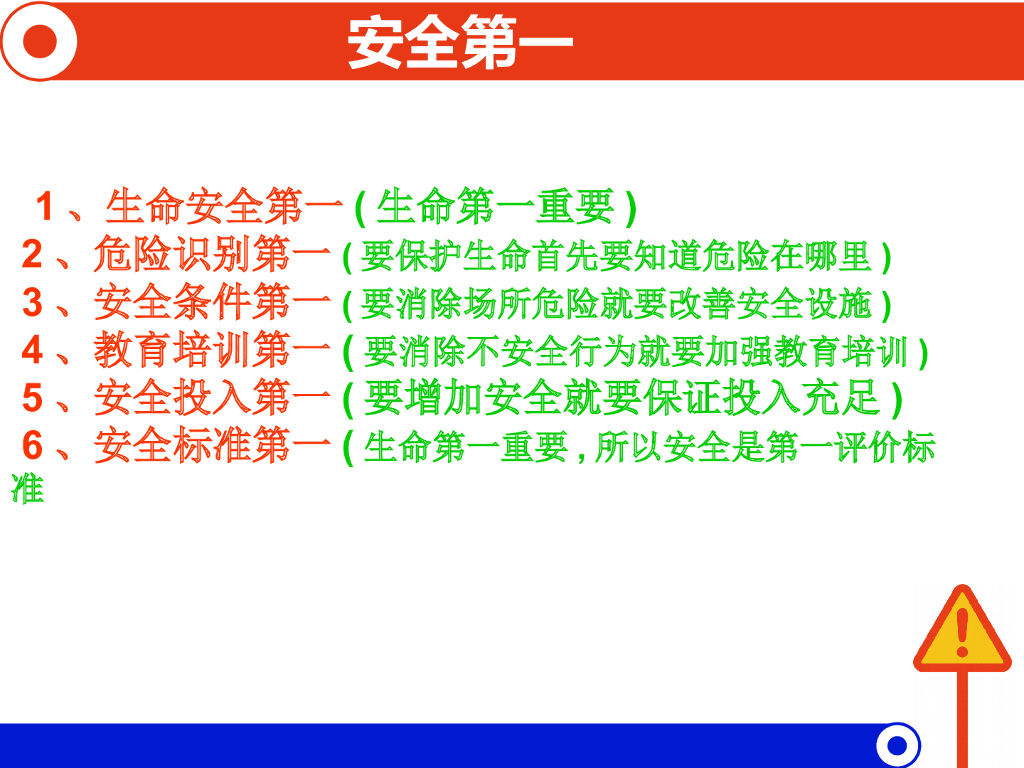 安全第一

1、生命安全第一(生命第一重要)
2、危险识别第一(要保护生命首先要知道危险在哪里)
3、安全条件第一(要消除场所危险就要改善安全设施)
4、教育培训第一(要消除不安全行为就要加强教育培训)
5、安全投入第一(要增加安全就要保证投入充足)
6、安全标准第一(生命第一重要,所以安全是第一评价标准